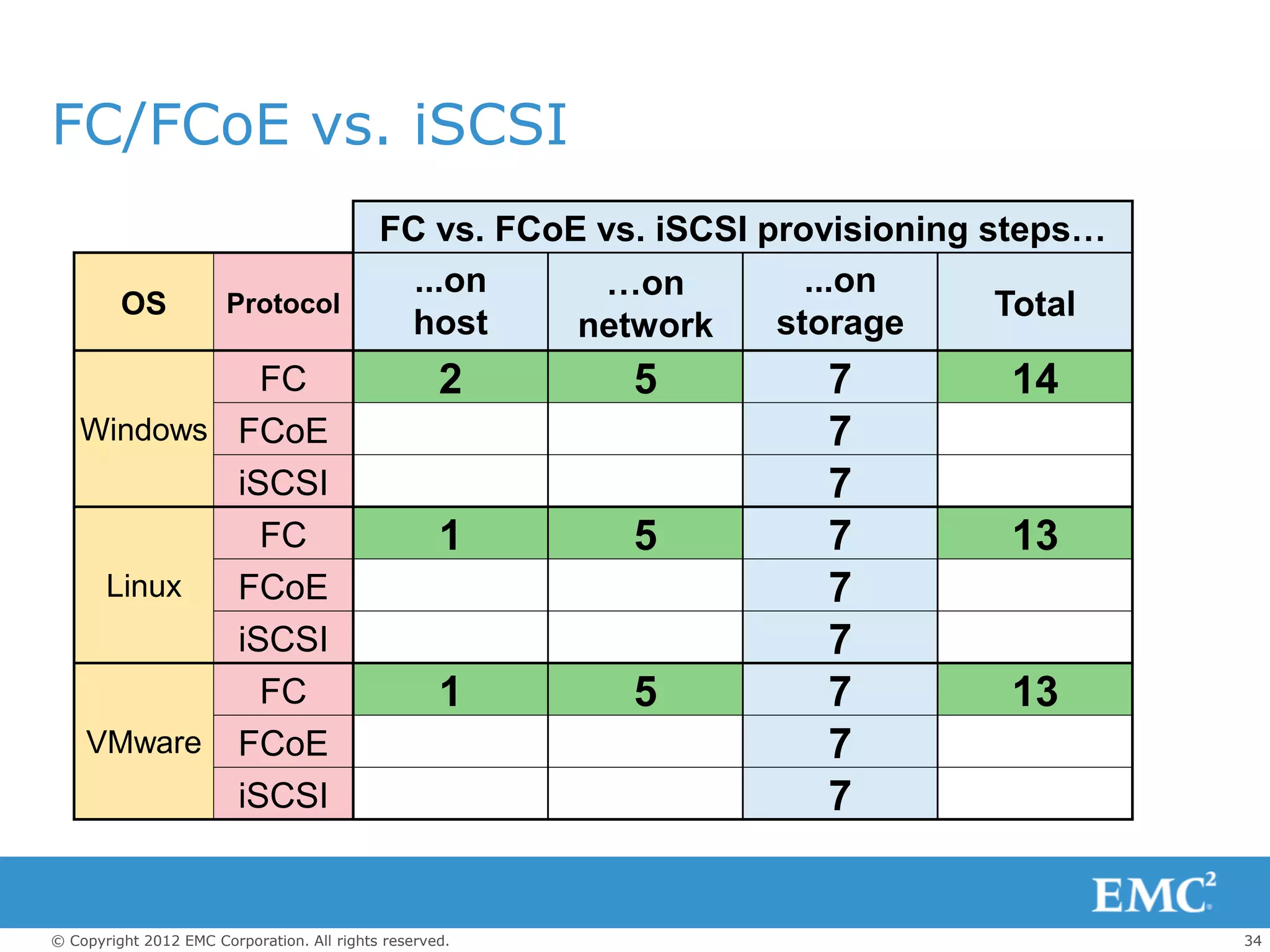 FC/FCoE vs. iSCSI

| | | FC vs. FCoE vs. iSCSI provisioning steps… | | | |
|---|---|---|---|---|---|
| OS | Protocol | ...on host | …on network | ...on storage | Total |
| Windows | FC | 2 | 5 | 7 | 14 |
| | FCoE | | | 7 | |
| | iSCSI | | | 7 | |
| Linux | FC | 1 | 5 | 7 | 13 |
| | FCoE | | | 7 | |
| | iSCSI | | | 7 | |
| VMware | FC | 1 | 5 | 7 | 13 |
| | FCoE | | | 7 | |
| | iSCSI | | | 7 | |

EMC$^2$

© Copyright 2012 EMC Corporation. All rights reserved.

34